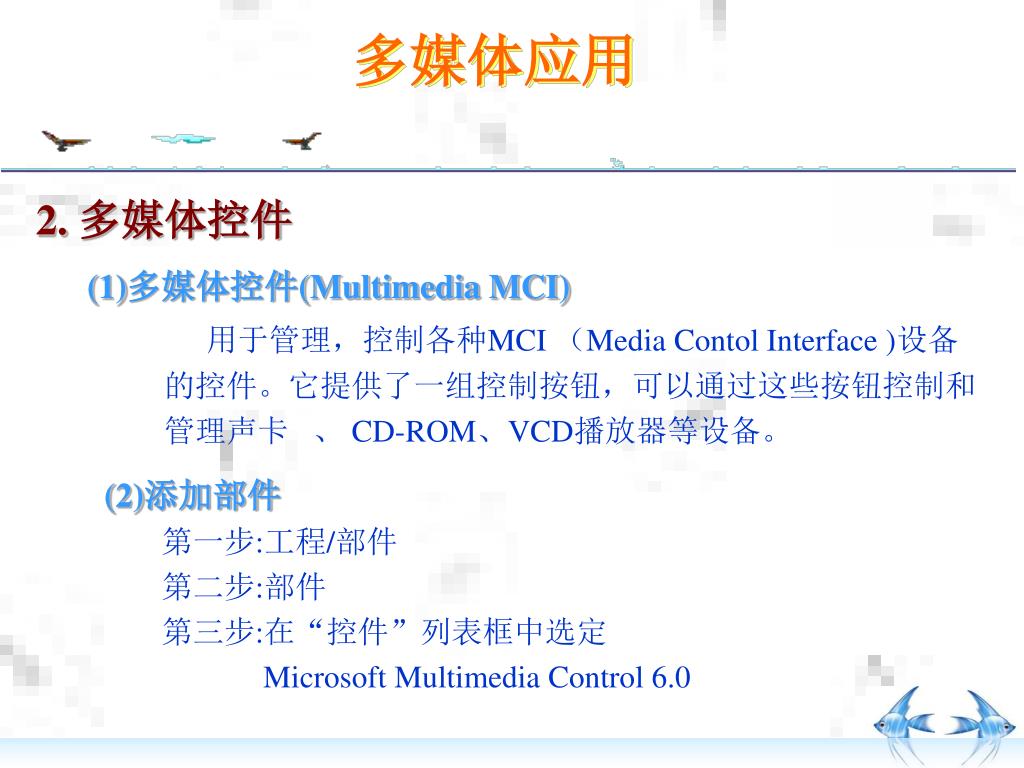 多媒体应用

2. 多媒体控件

(1)多媒体控件(Multimedia MCI)

用于管理，控制各种MCI （Media Contol Interface )设备的控件。它提供了一组控制按钮，可以通过这些按钮控制和管理声卡 、 CD-ROM、VCD播放器等设备。

(2)添加部件

第一步:工程/部件

第二步:部件

第三步:在“控件”列表框中选定

Microsoft Multimedia Control 6.0